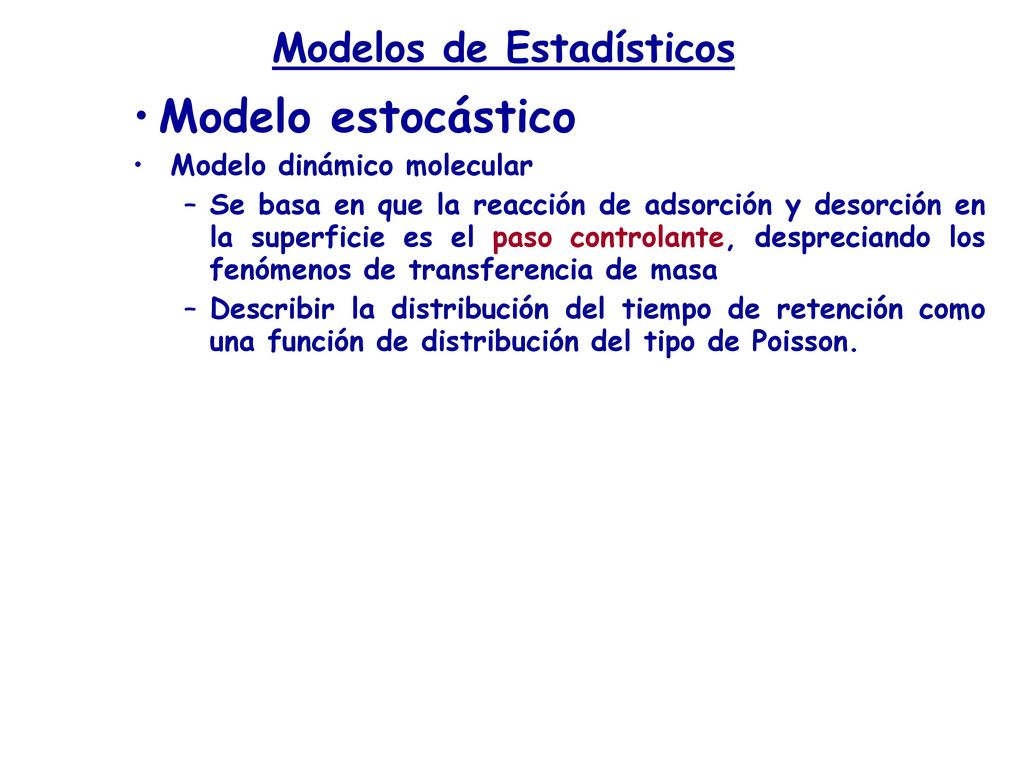 Modelos de Estadísticos

• Modelo estocástico

• Modelo dinámico molecular

– Se basa en que la reacción de adsorción y desorción en la superficie es el paso controlante, despreciando los fenómenos de transferencia de masa

– Describir la distribución del tiempo de retención como una función de distribución del tipo de Poisson.